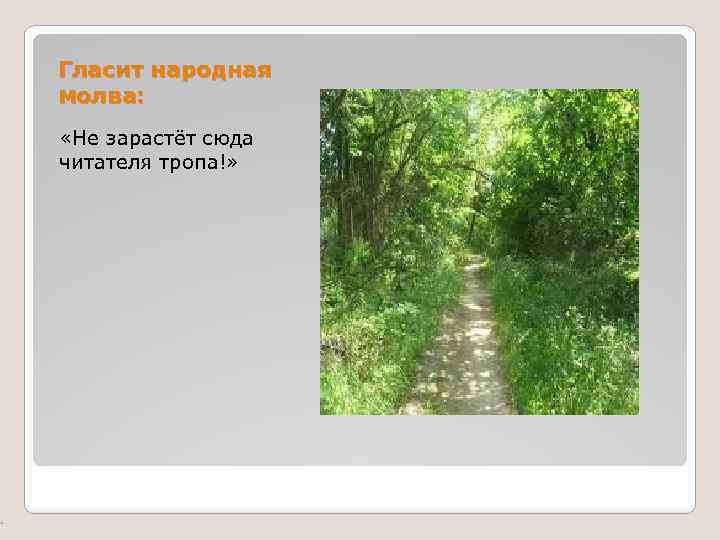 Гласит народная молва:

«Не зарастёт сюда читателя тропа!»